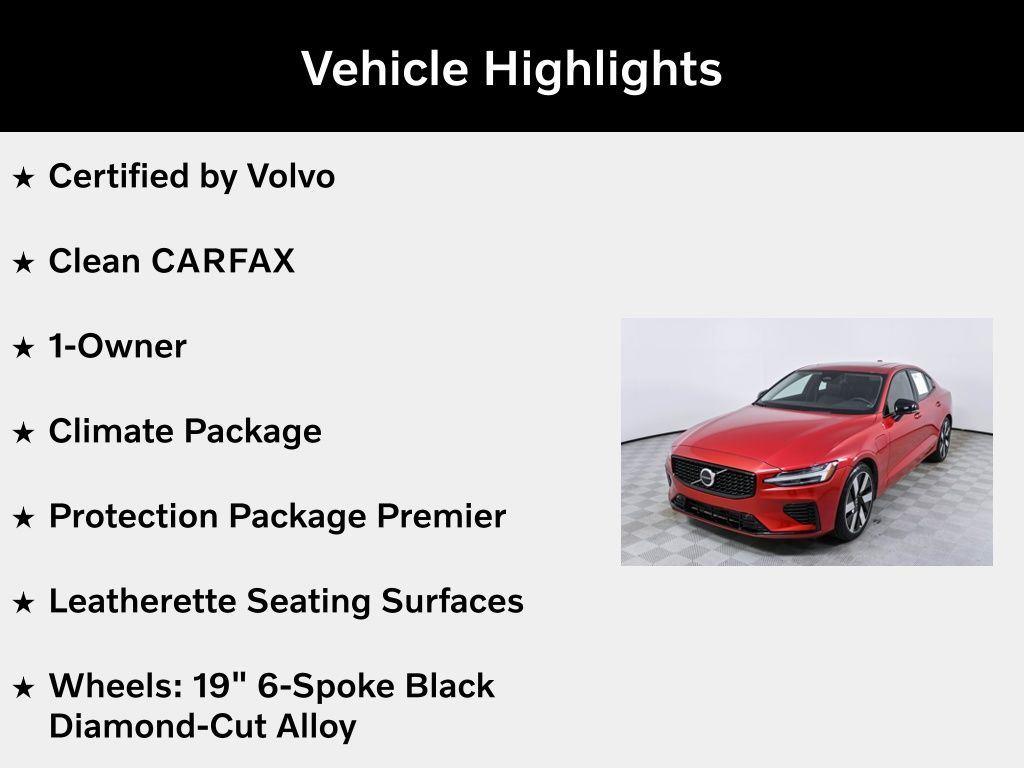 Vehicle Highlights

★ Certified by Volvo

★ Clean CARFAX

★ 1-Owner

★ Climate Package

★ Protection Package Premier

★ Leatherette Seating Surfaces

★ Wheels: 19" 6-Spoke Black Diamond-Cut Alloy